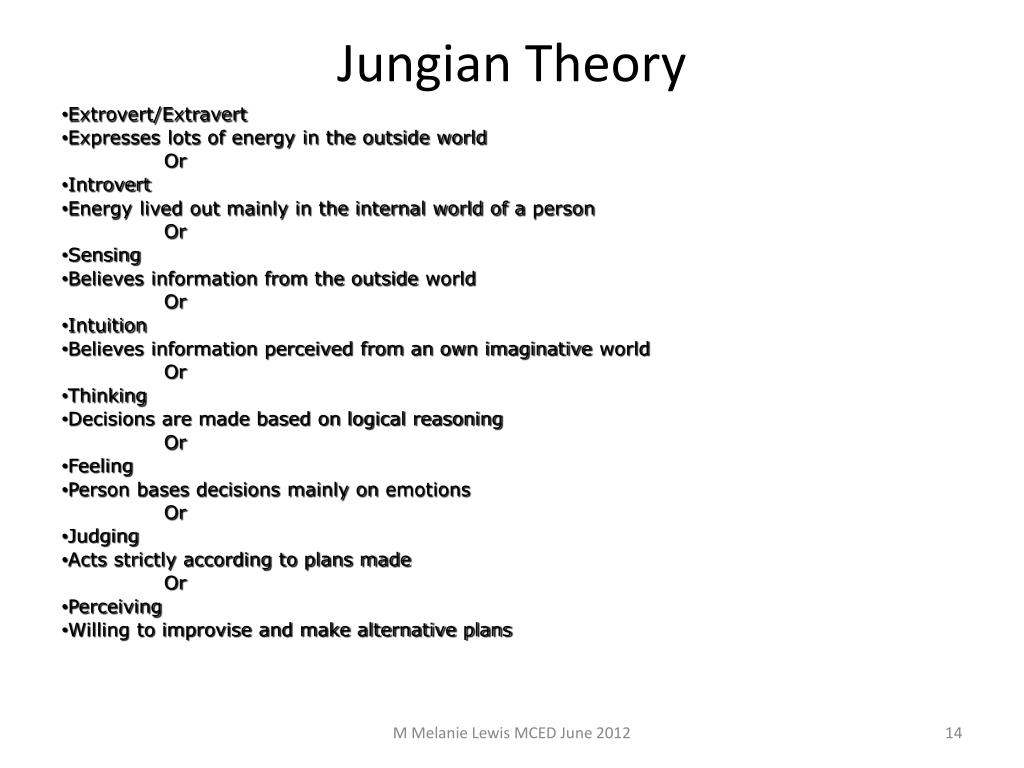 Jungian Theory

•Extrovert/Extravert
•Expresses lots of energy in the outside world
Or
•Introvert
•Energy lived out mainly in the internal world of a person
Or
•Sensing
•Believes information from the outside world
Or
•Intuition
•Believes information perceived from an own imaginative world
Or
•Thinking
•Decisions are made based on logical reasoning
Or
•Feeling
•Person bases decisions mainly on emotions
Or
•Judging
•Acts strictly according to plans made
Or
•Perceiving
•Willing to improvise and make alternative plans

M Melanie Lewis MCED June 2012

14